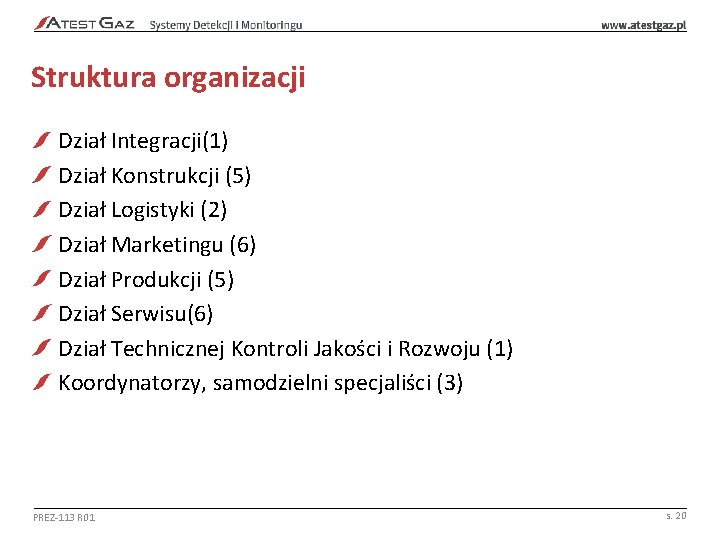 ATEST GAZ Systemy Detekcji i Monitoringu www.atestgaz.pl

Struktura organizacji

Dział Integracji(1)
Dział Konstrukcji (5)
Dział Logistyki (2)
Dział Marketingu (6)
Dział Produkcji (5)
Dział Serwisu(6)
Dział Technicznej Kontroli Jakości i Rozwoju (1)
Koordynatorzy, samodzielni specjaliści (3)

PREZ-113 R01 s. 20